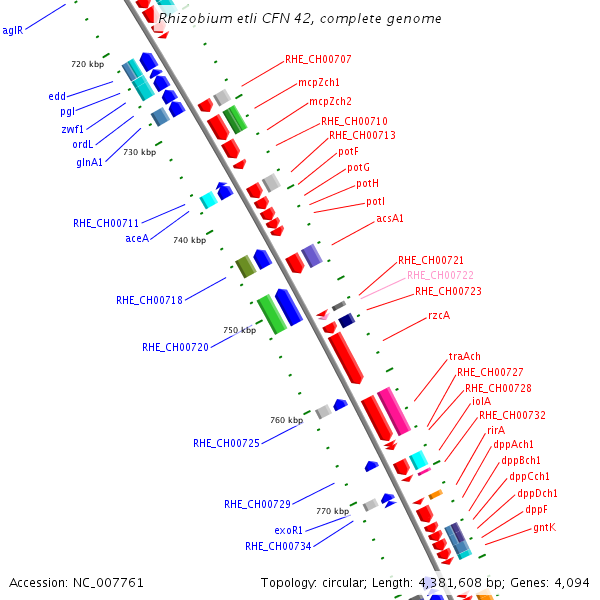 Rhizobium etli CFN 42, complete genome

aglR

720 kbp

edd

pgl

zwf1

ordL

glnA1

730 kbp

RHE_CH00711

aceA

740 kbp

RHE_CH00718

750 kbp

RHE_CH00720

760 kbp

RHE_CH00725

RHE_CH00729

770 kbp

exoR1

RHE_CH00734

RHE_CH00707

mcpZch1

mcpZch2

RHE_CH00710

RHE_CH00713

potF

potG

potH

potI

acsA1

RHE_CH00721

RHE_CH00722

RHE_CH00723

rzcA

traAch

RHE_CH00727

RHE_CH00728

iolA

RHE_CH00732

rirA

dppAch1

dppBch1

dppCch1

dppDch1

dppF

gntK

Accession: NC_007761

Topology: circular; Length: 4,381,608 bp; Genes: 4,094